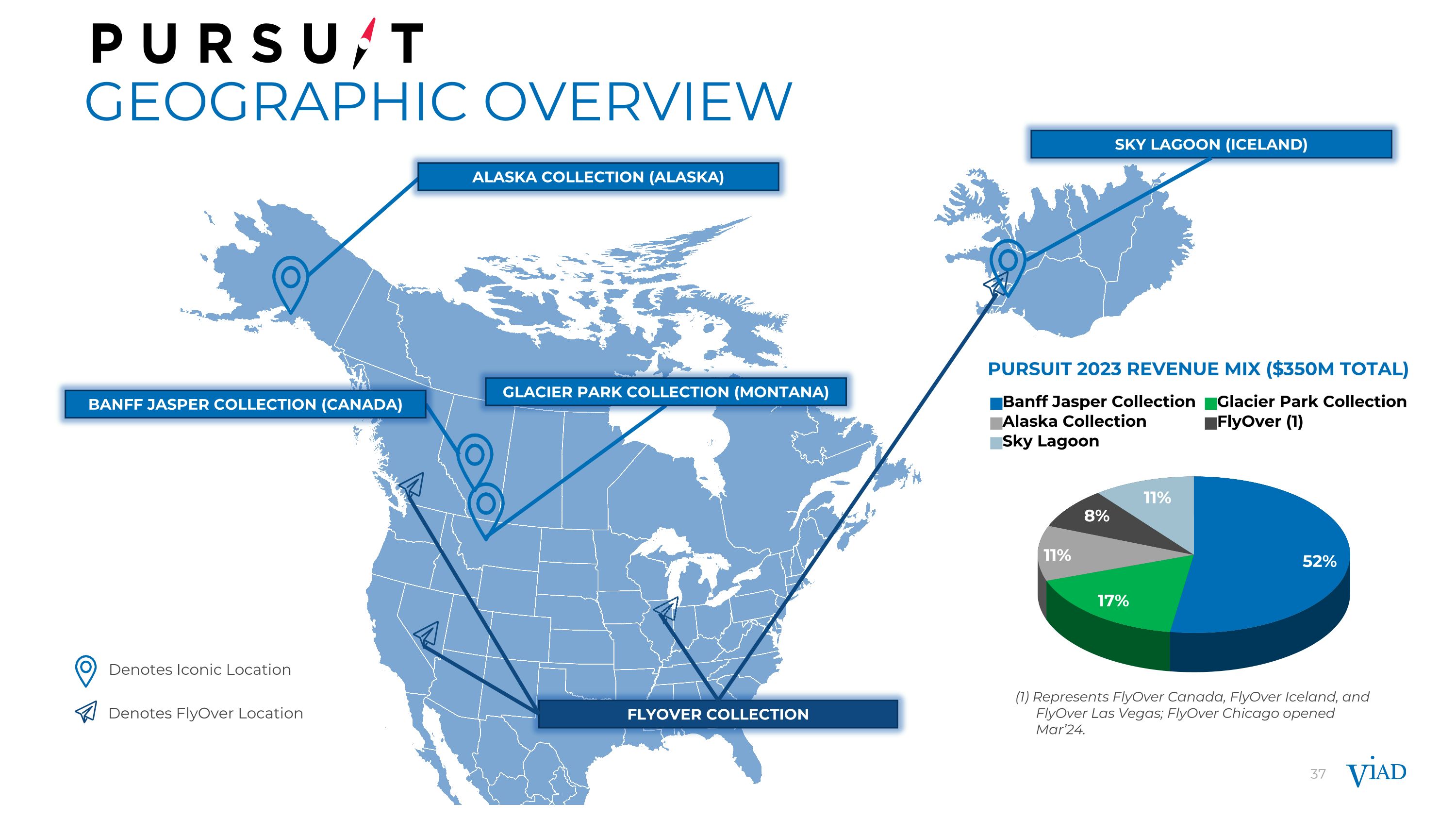 PURSUIT
GEOGRAPHIC OVERVIEW

ALASKA COLLECTION (ALASKA)

SKY LAGOON (ICELAND)

BANFF JASPER COLLECTION (CANADA)

GLACIER PARK COLLECTION (MONTANA)

FLYOVER COLLECTION

Denotes Iconic Location

Denotes FlyOver Location

PURSUIT 2023 REVENUE MIX ($350M TOTAL)

Banff Jasper Collection
Glacier Park Collection
Alaska Collection
FlyOver (1)
Sky Lagoon

11%
8%
11%
17%
52%

(1) Represents FlyOver Canada, FlyOver Iceland, and FlyOver Las Vegas; FlyOver Chicago opened Mar'24.

37

VIAD